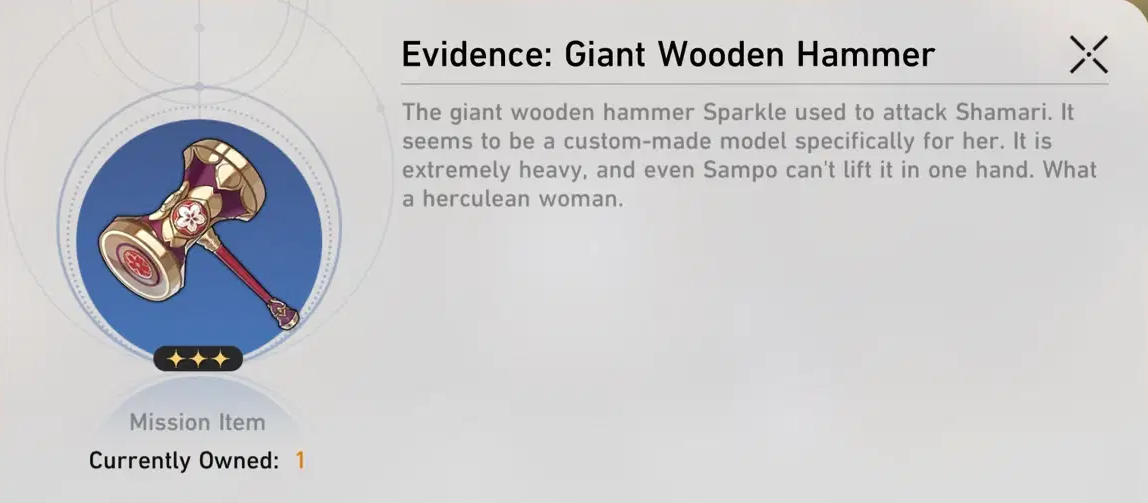 Evidence: Giant Wooden Hammer

The giant wooden hammer Sparkle used to attack Shamari. It seems to be a custom-made model specifically for her. It is extremely heavy, and even Sampo can't lift it in one hand. What a herculean woman.

Mission Item

Currently Owned: 1